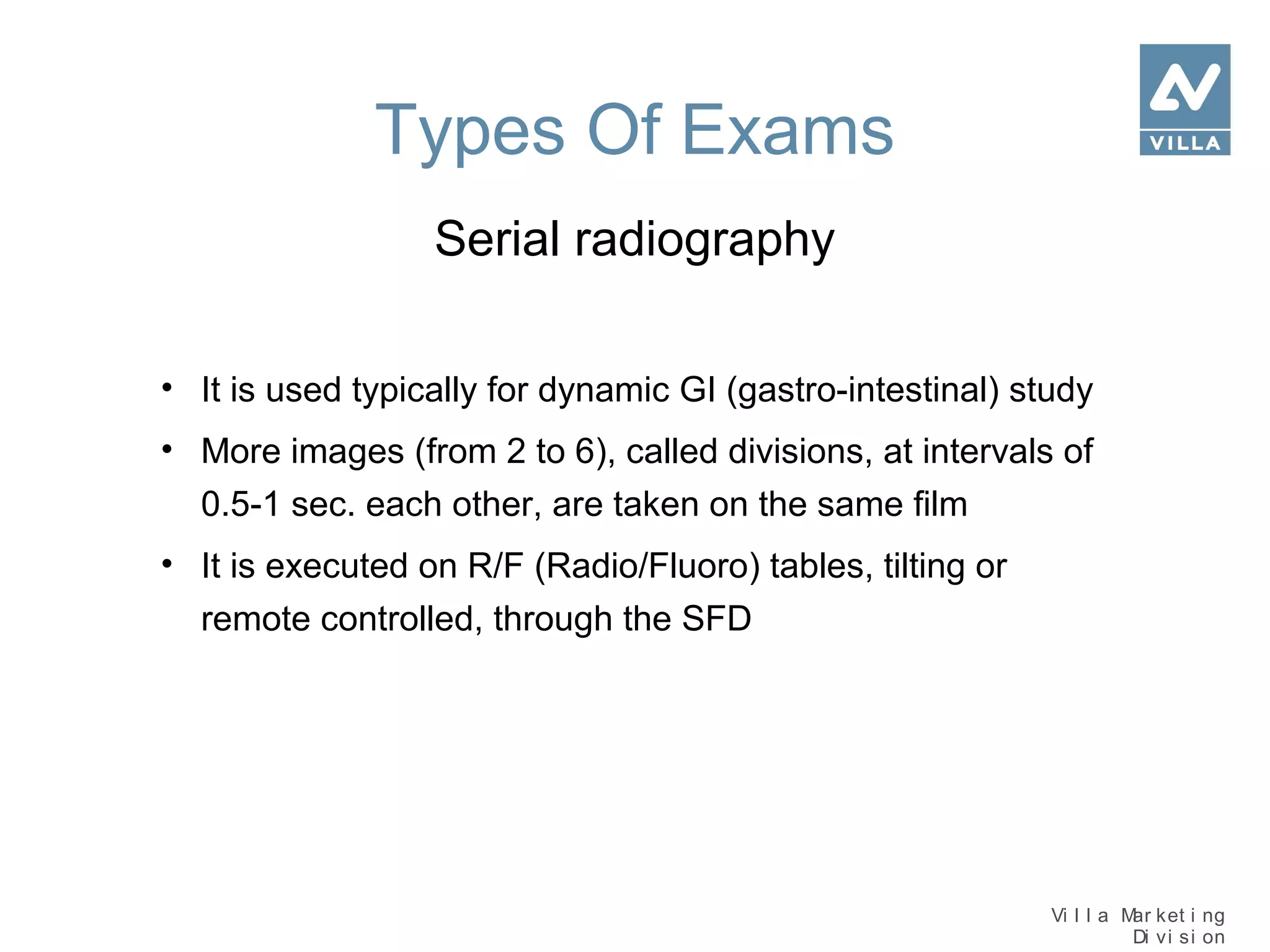 VILLA

Types Of Exams

Serial radiography

• It is used typically for dynamic GI (gastro-intestinal) study
• More images (from 2 to 6), called divisions, at intervals of 0.5-1 sec. each other, are taken on the same film
• It is executed on R/F (Radio/Fluoro) tables, tilting or remote controlled, through the SFD

Villa Marketing Division